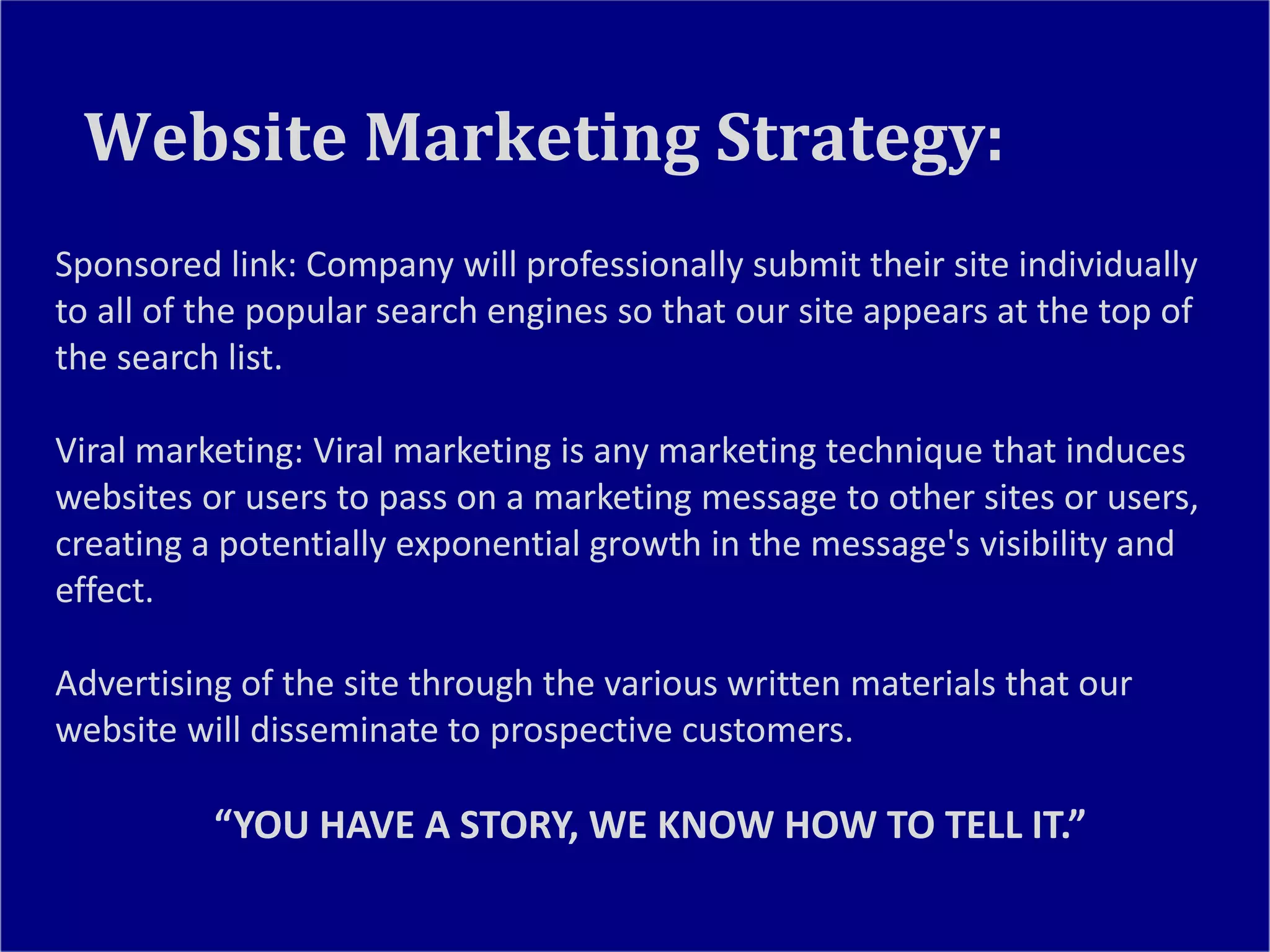 Website Marketing Strategy:

Sponsored link: Company will professionally submit their site individually to all of the popular search engines so that our site appears at the top of the search list.

Viral marketing: Viral marketing is any marketing technique that induces websites or users to pass on a marketing message to other sites or users, creating a potentially exponential growth in the message's visibility and effect.

Advertising of the site through the various written materials that our website will disseminate to prospective customers.

“YOU HAVE A STORY, WE KNOW HOW TO TELL IT.”